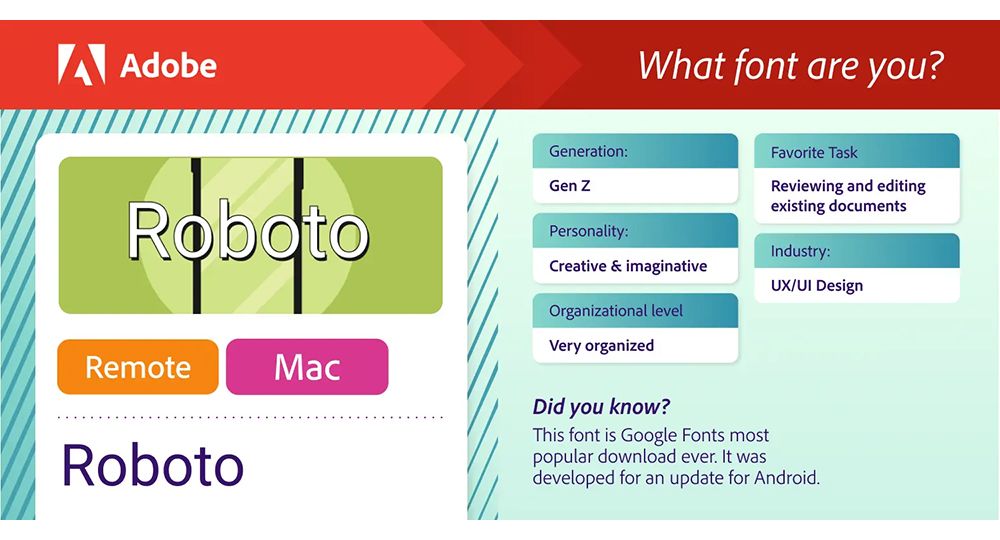 Adobe

What font are you?

Roboto

Remote

Mac

Roboto

Generation:

Gen Z

Personality:

Creative & imaginative

Organizational level

Very organized

Favorite Task

Reviewing and editing existing documents

Industry:

UX/UI Design

Did you know?

This font is Google Fonts most popular download ever. It was developed for an update for Android.